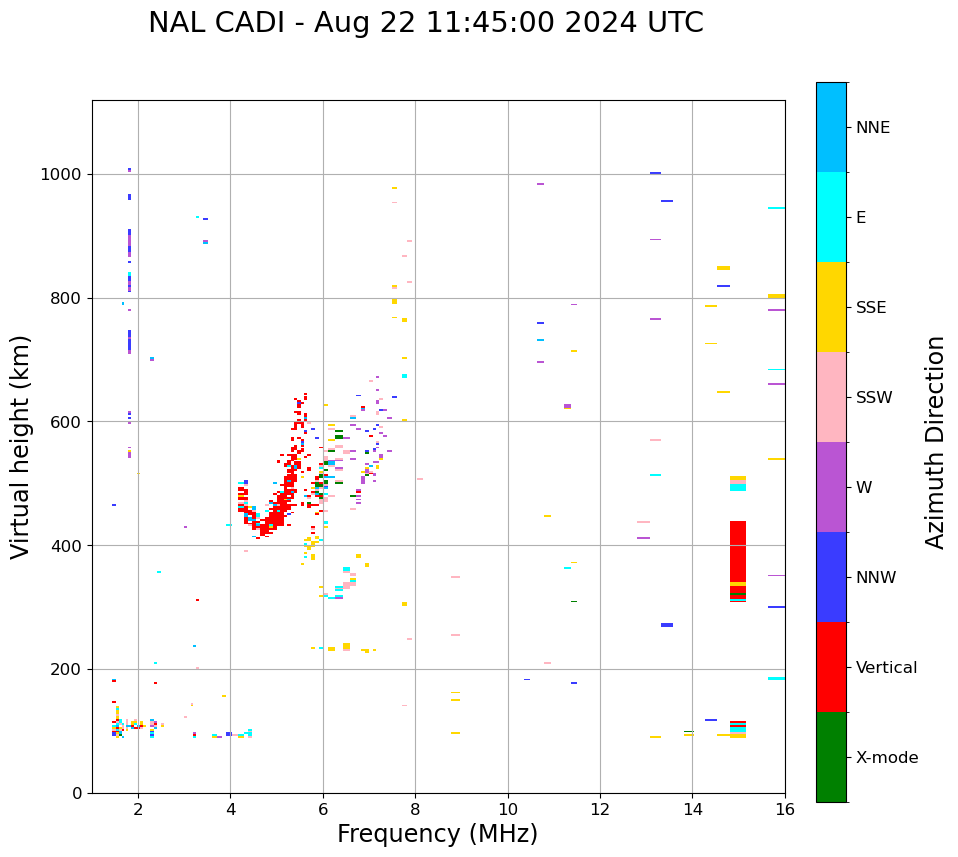 NAL CADI - Aug 22 11:45:00 2024 UTC

Virtual height (km)

1000
800
600
400
200
0

2
4
6
8
10
12
14
16

Frequency (MHz)

NNE
E
SSE
SSW
W
NNW
Vertical
X-mode

Azimuth Direction